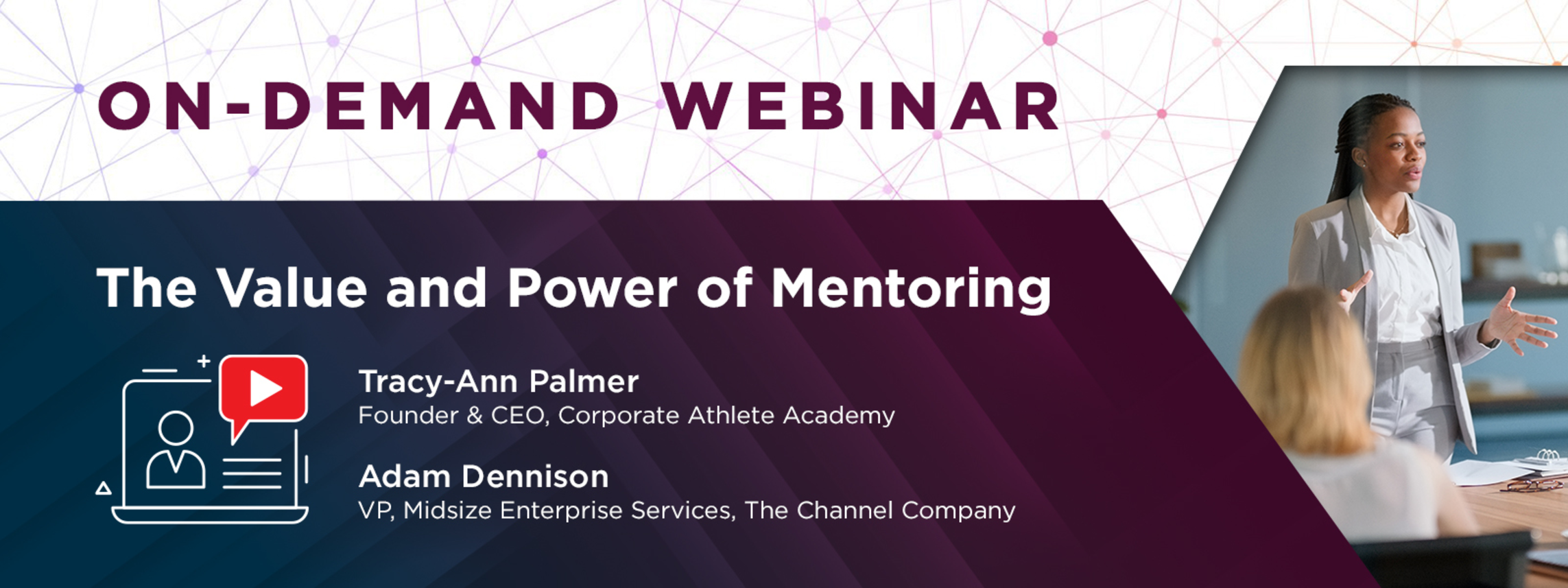 ON-DEMAND WEBINAR

The Value and Power of Mentoring

Tracy-Ann Palmer
Founder & CEO, Corporate Athlete Academy

Adam Dennison
VP, Midsize Enterprise Services, The Channel Company